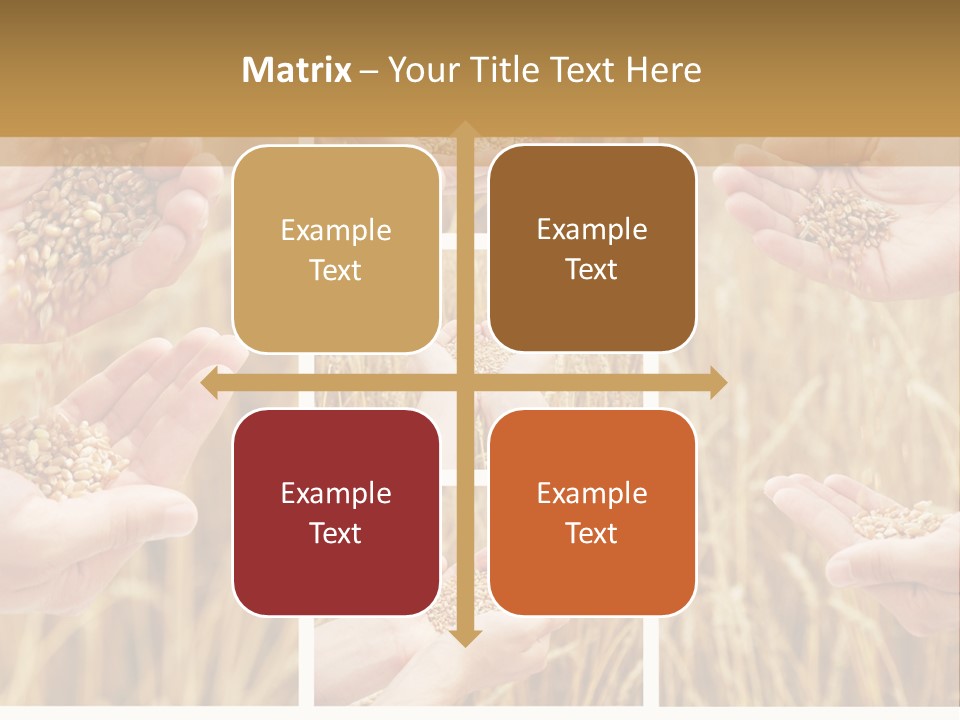 Matrix – Your Title Text Here

Example Text

Example Text

Example Text

Example Text